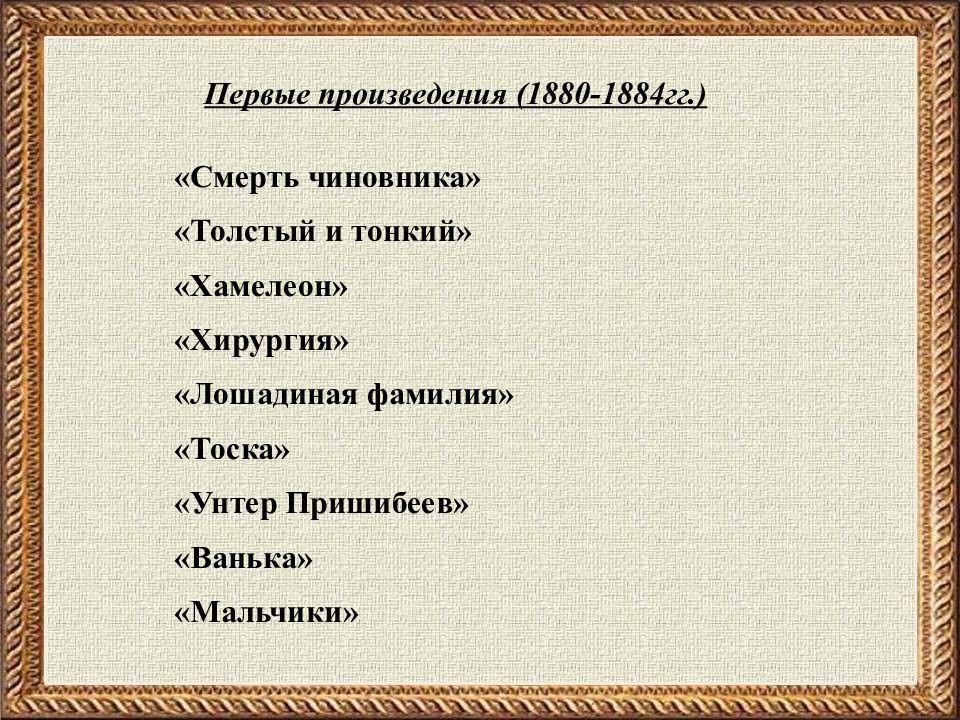 Первые произведения (1880-1884гг.)

«Смерть чиновника»
«Толстый и тонкий»
«Хамелеон»
«Хирургия»
«Лошадиная фамилия»
«Тоска»
«Унтер Пришибеев»
«Ванька»
«Мальчики»